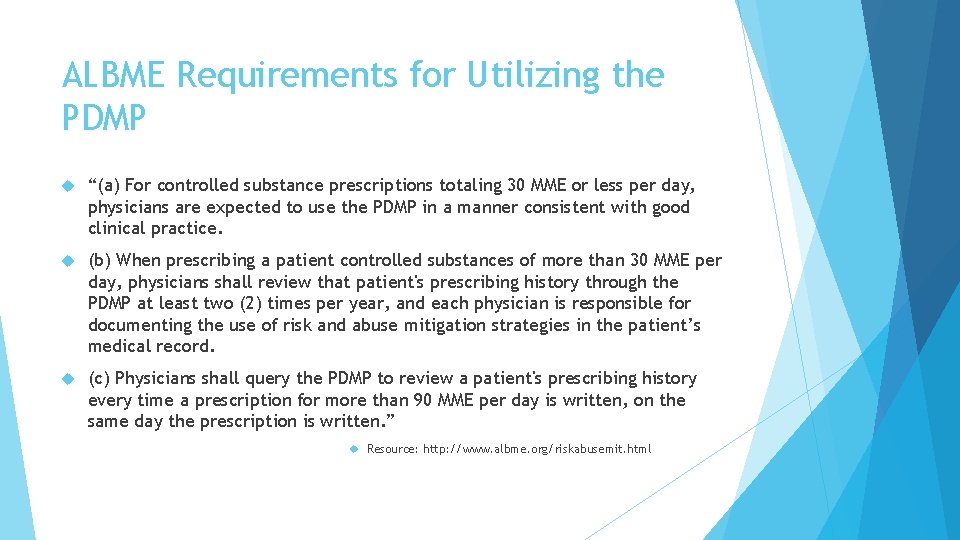 ALBME Requirements for Utilizing the PDMP

“(a) For controlled substance prescriptions totaling 30 MME or less per day, physicians are expected to use the PDMP in a manner consistent with good clinical practice.

(b) When prescribing a patient controlled substances of more than 30 MME per day, physicians shall review that patient's prescribing history through the PDMP at least two (2) times per year, and each physician is responsible for documenting the use of risk and abuse mitigation strategies in the patient’s medical record.

(c) Physicians shall query the PDMP to review a patient's prescribing history every time a prescription for more than 90 MME per day is written, on the same day the prescription is written.”

Resource: http://www.albme.org/riskabusemit.html